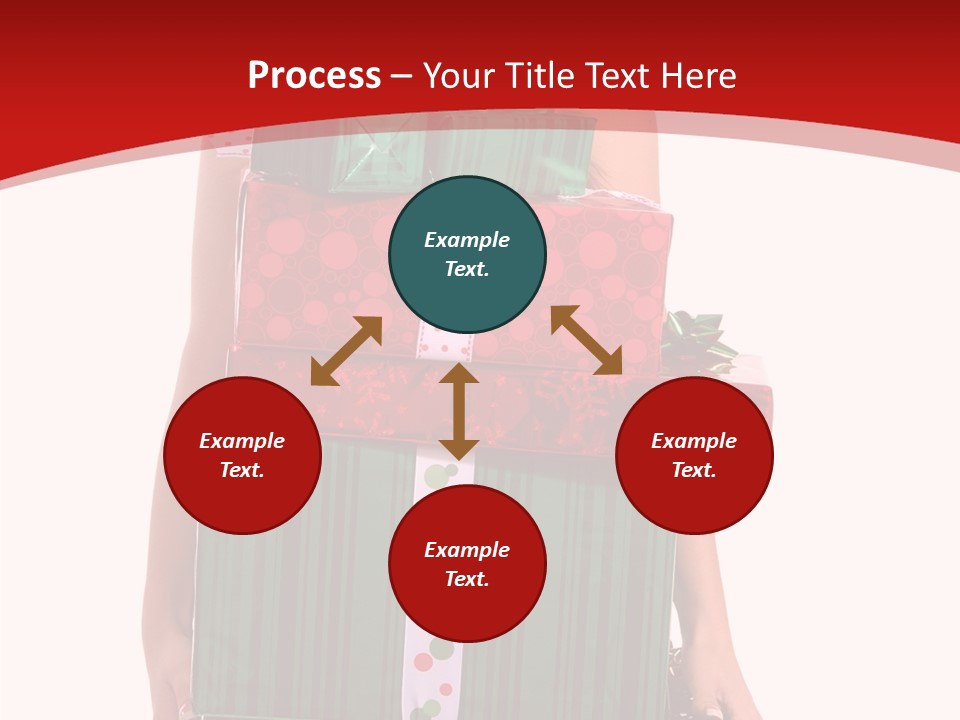 Process – Your Title Text Here

Example Text.

Example Text.

Example Text.

Example Text.